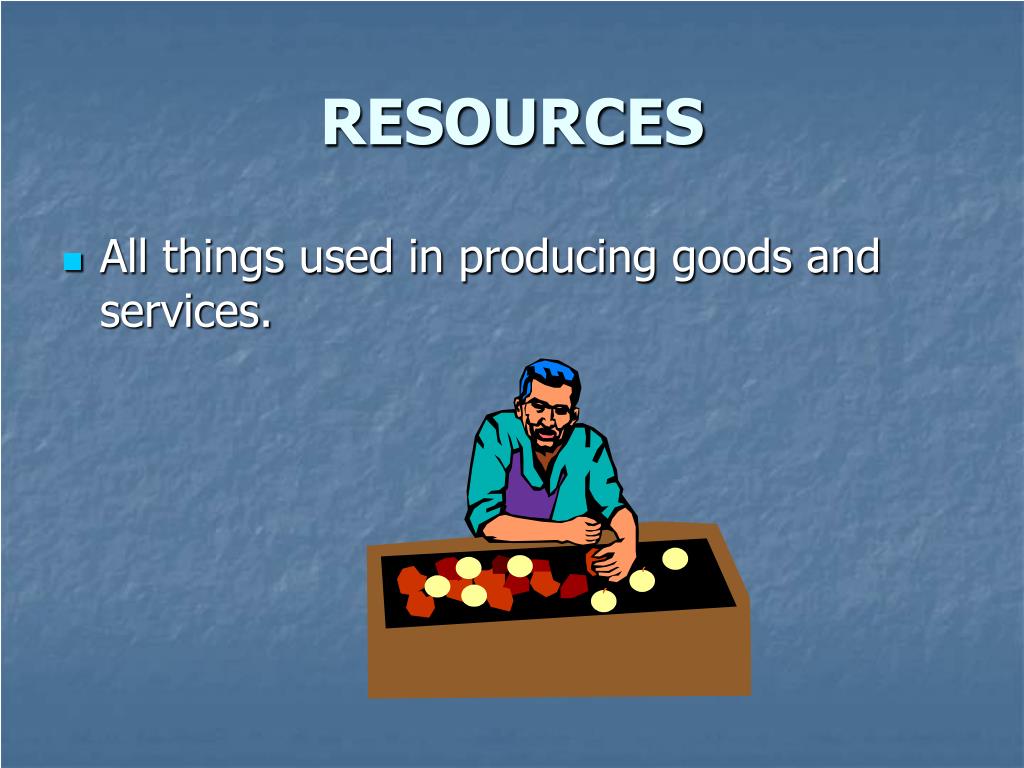 RESOURCES

All things used in producing goods and services.